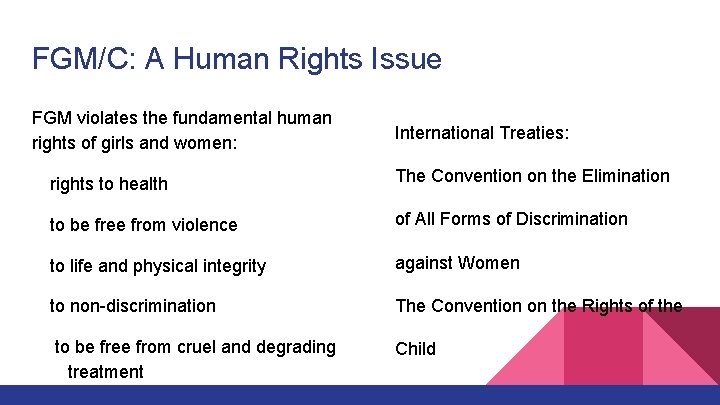 FGM/C: A Human Rights Issue

FGM violates the fundamental human rights of girls and women:

rights to health

to be free from violence

to life and physical integrity

to non-discrimination

to be free from cruel and degrading treatment

International Treaties:

The Convention on the Elimination of All Forms of Discrimination against Women

The Convention on the Rights of the Child